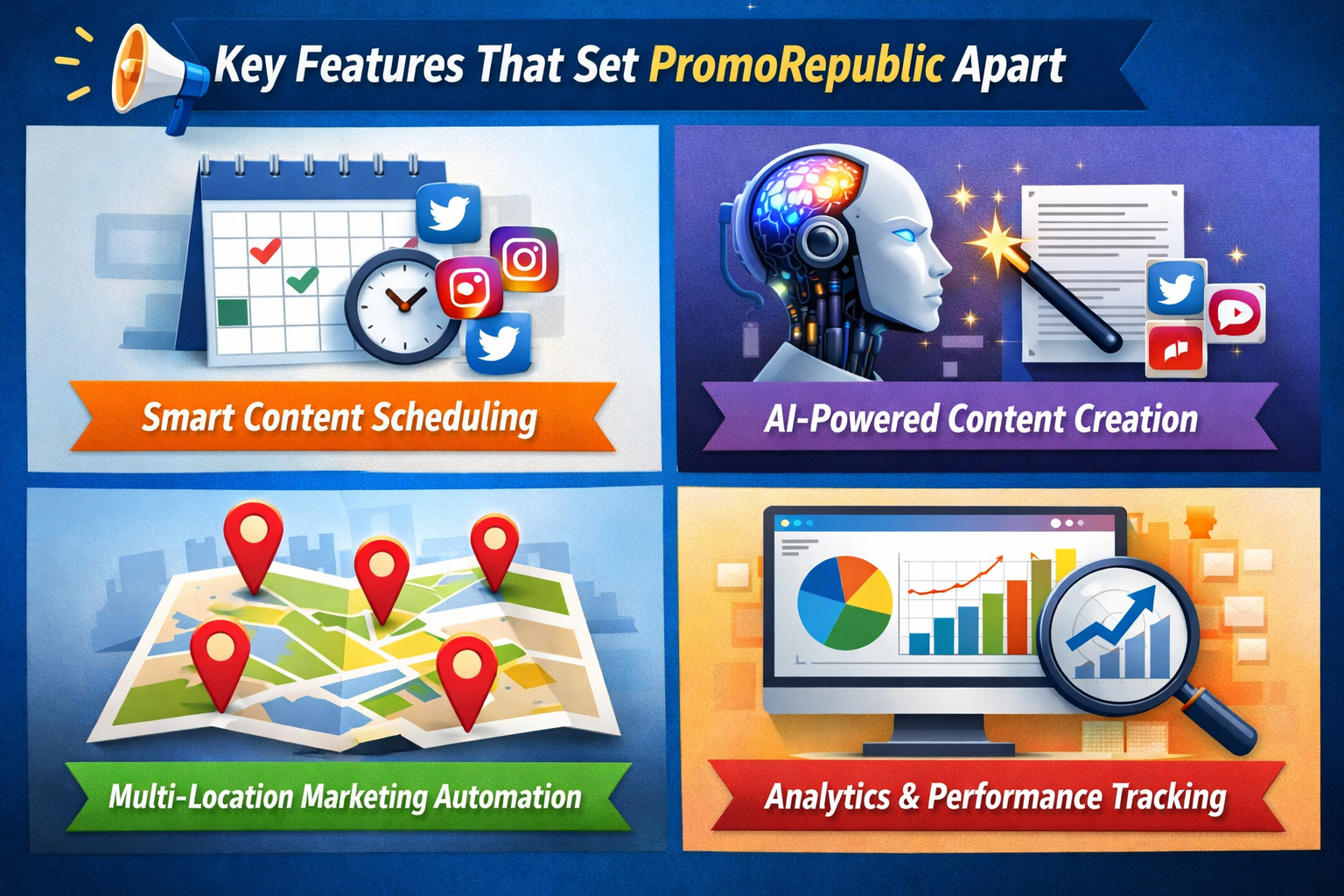 Key Features That Set PromoRepublic Apart

Smart Content Scheduling

AI-Powered Content Creation

Multi-Location Marketing Automation

Analytics & Performance Tracking